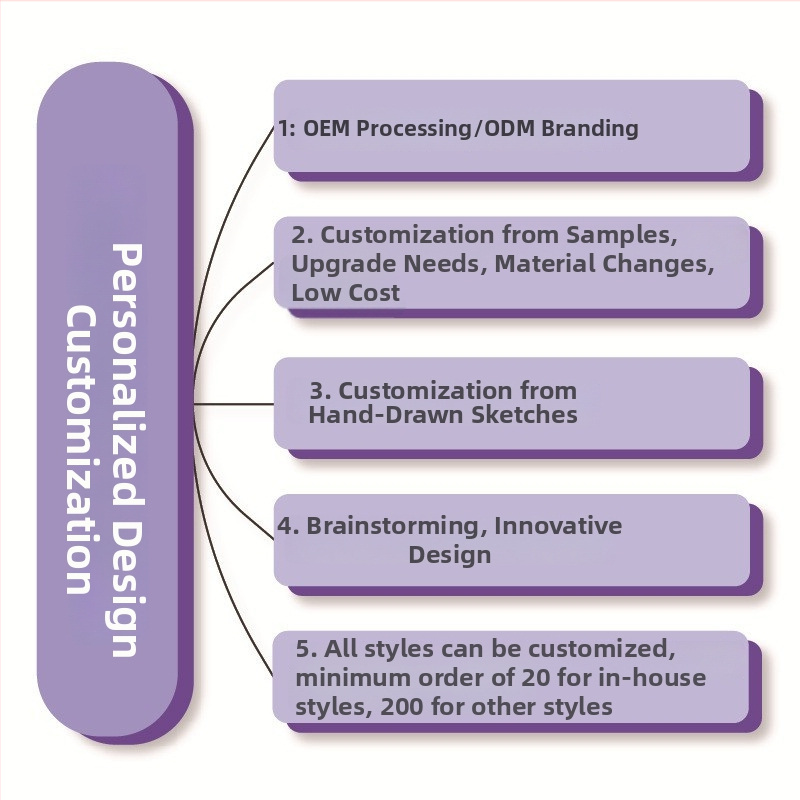 Personalized Design Customization

1: OEM Processing/ODM Branding

2. Customization from Samples, Upgrade Needs, Material Changes, Low Cost

3. Customization from Hand-Drawn Sketches

4. Brainstorming, Innovative Design

5. All styles can be customized, minimum order of 20 for in-house styles, 200 for other styles